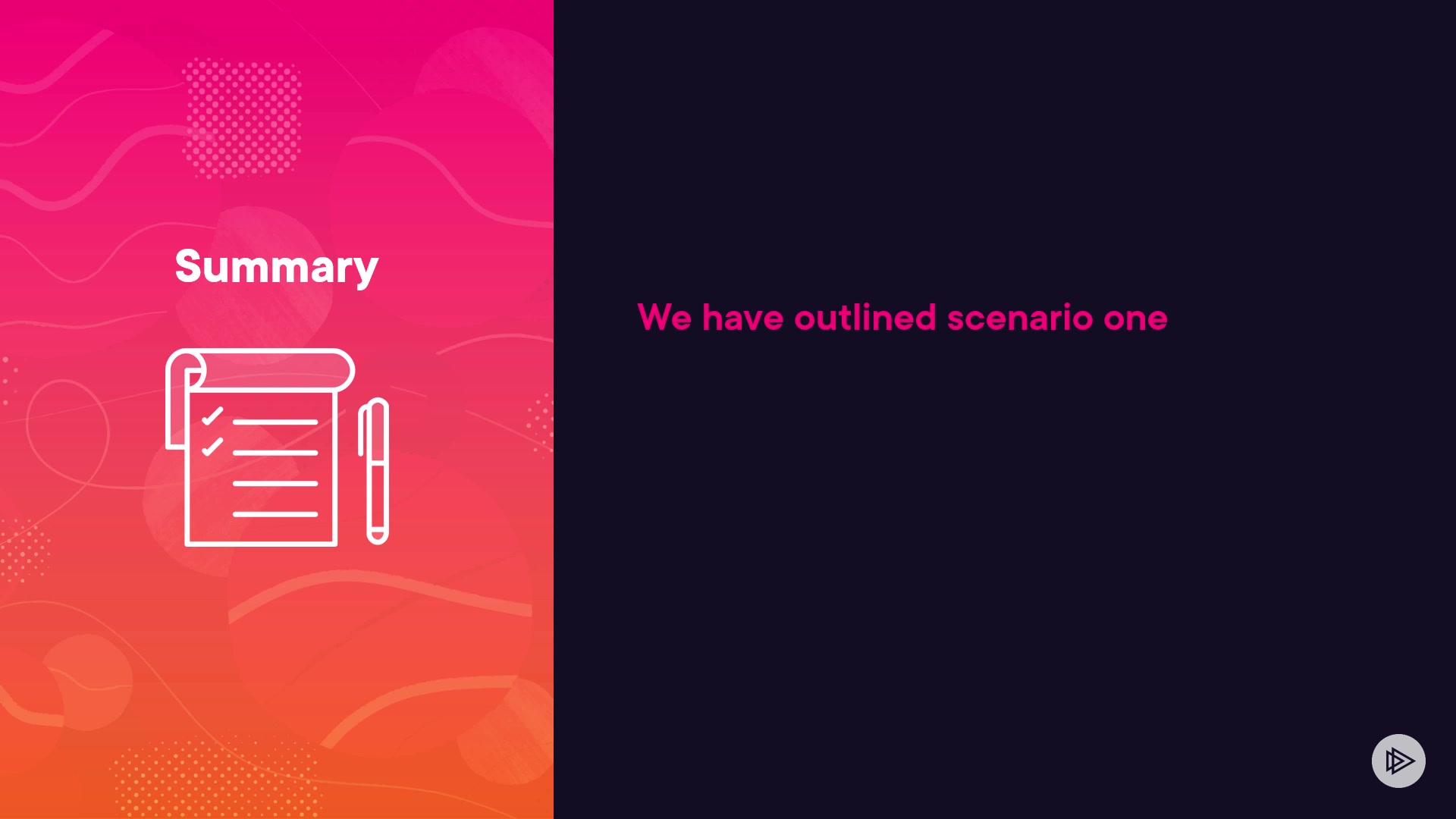 Summary

We have outlined scenario one